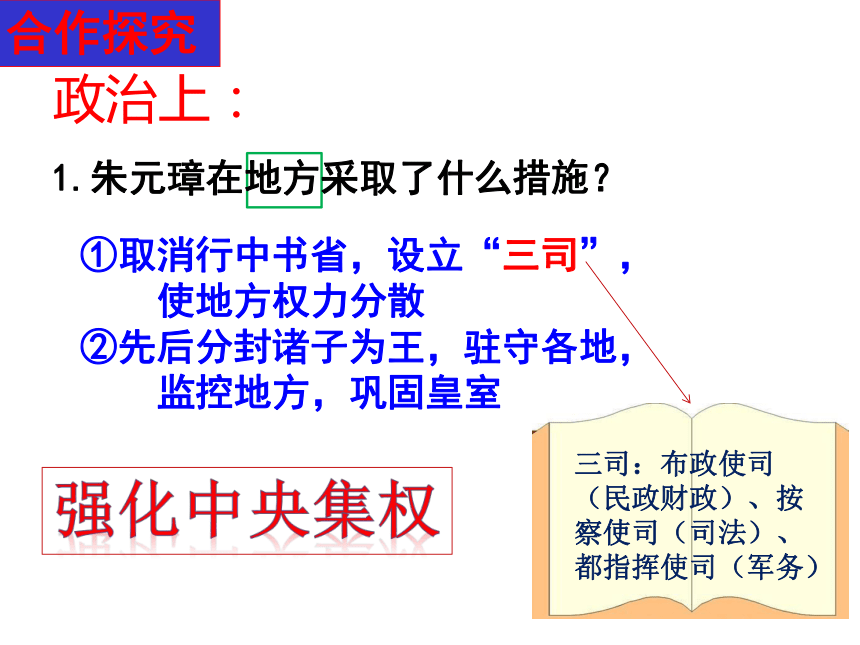 合作探究

政治上：

1. 朱元璋在地方采取了什么措施？

①取消行中书省，设立“三司”，使地方权力分散

②先后分封诸子为王，驻守各地，监控地方，巩固皇室

强化中央集权

三司：布政使司（民政财政）、按察使司（司法）、都指挥使司（军务）